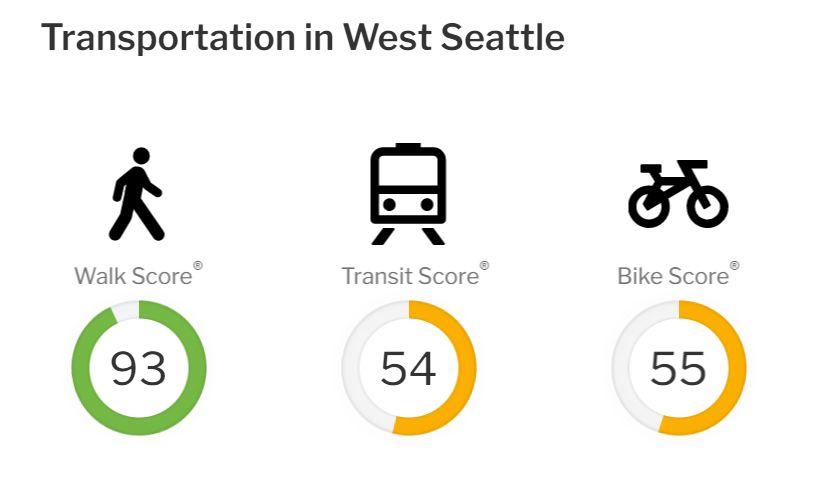 Transportation in West Seattle

Walk Score®
93

Transit Score®
54

Bike Score®
55